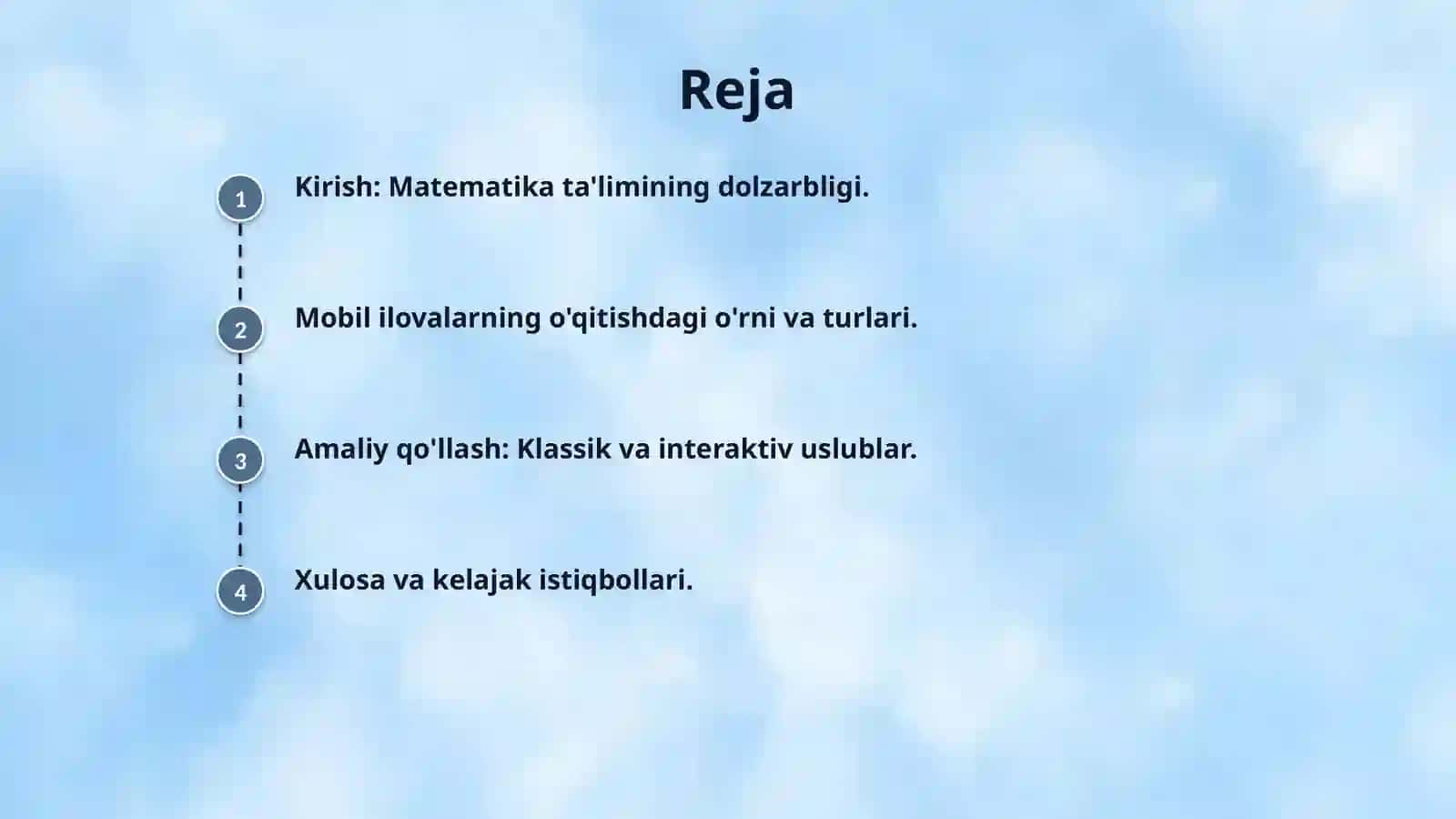 Reja

1 Kirish: Matematika ta'limining dolzarbligi.

2 Mobil ilovalarning o'qitishdagi o'rni va turlari.

3 Amaliy qo'llash: Klassik va interaktiv uslublar.

4 Xulosa va kelajak istiqbollari.